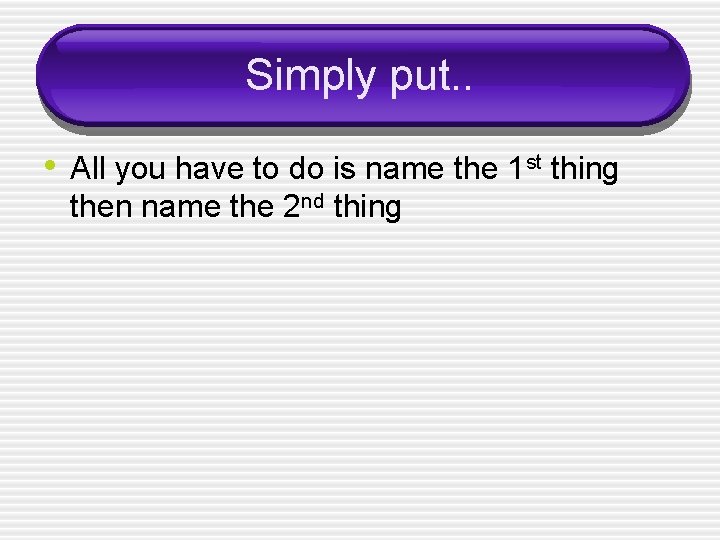 Simply put..

• All you have to do is name the 1st thing then name the 2nd thing